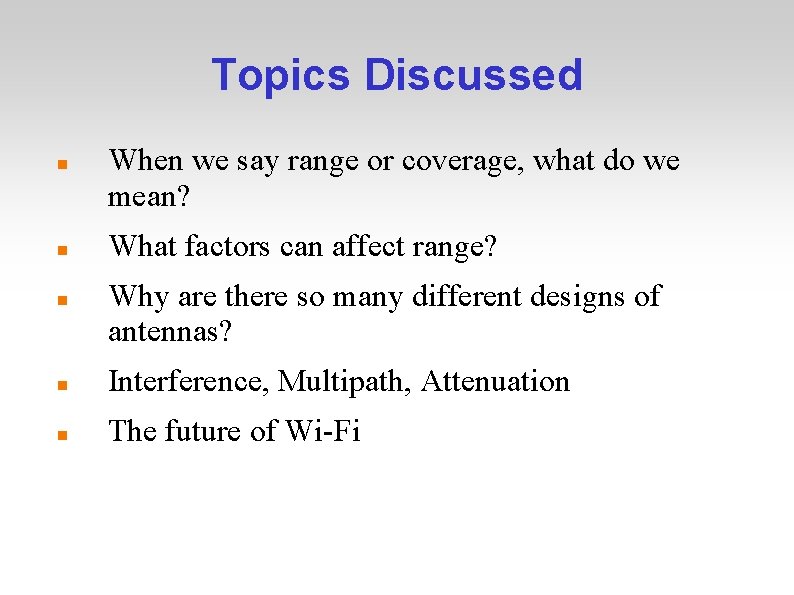 Topics Discussed

- When we say range or coverage, what do we mean?
- What factors can affect range?
- Why are there so many different designs of antennas?
- Interference, Multipath, Attenuation
- The future of Wi-Fi